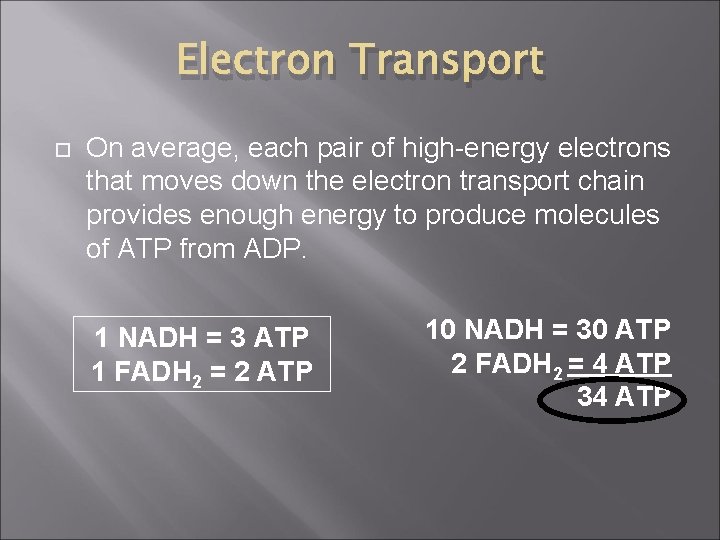 Electron Transport

On average, each pair of high-energy electrons that moves down the electron transport chain provides enough energy to produce molecules of ATP from ADP.

1 NADH = 3 ATP
1 $FADH_2$ = 2 ATP

10 NADH = 30 ATP
2 $FADH_2$ = 4 ATP
34 ATP